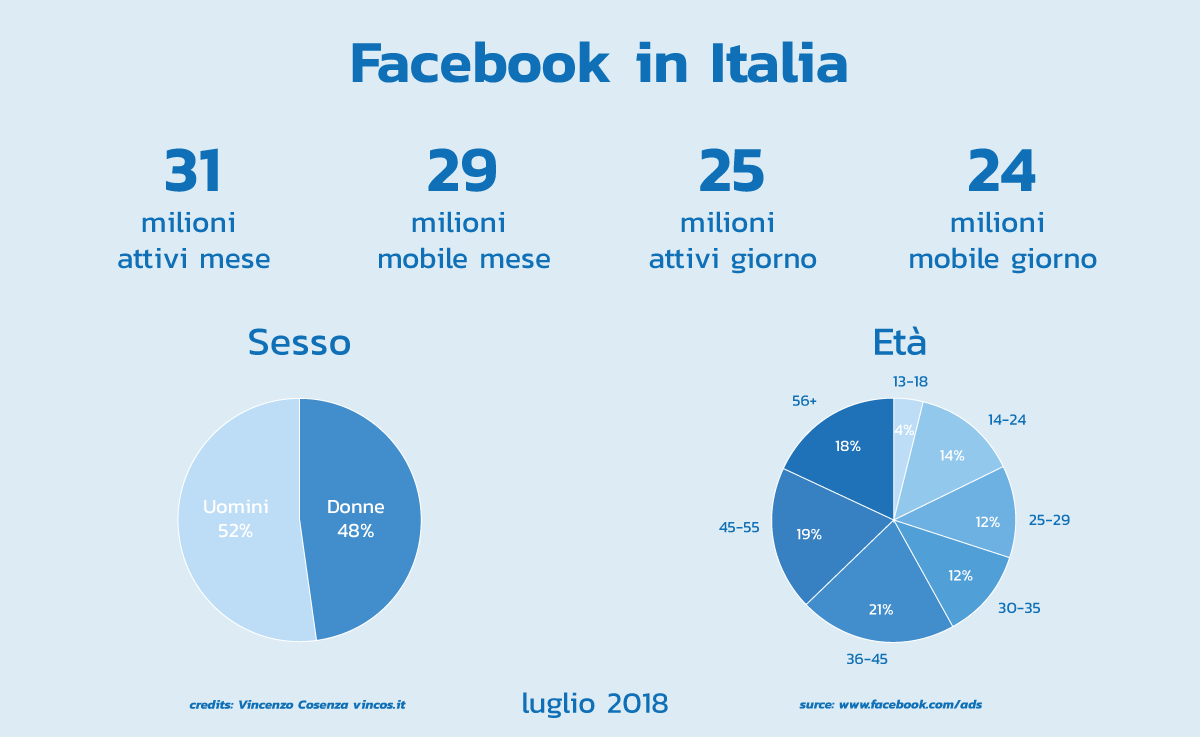 Facebook in Italia

31
milioni
attivi mese

29
milioni
mobile mese

25
milioni
attivi giorno

24
milioni
mobile giorno

Sesso

Uomini
52%

Donne
48%

Età

13-18
4%
14-24
14%
25-29
12%
30-35
12%
36-45
21%
45-55
19%
56+
18%

credits: Vincenzo Cosenza vincos.it

luglio 2018

surce: www.facebook.com/ads